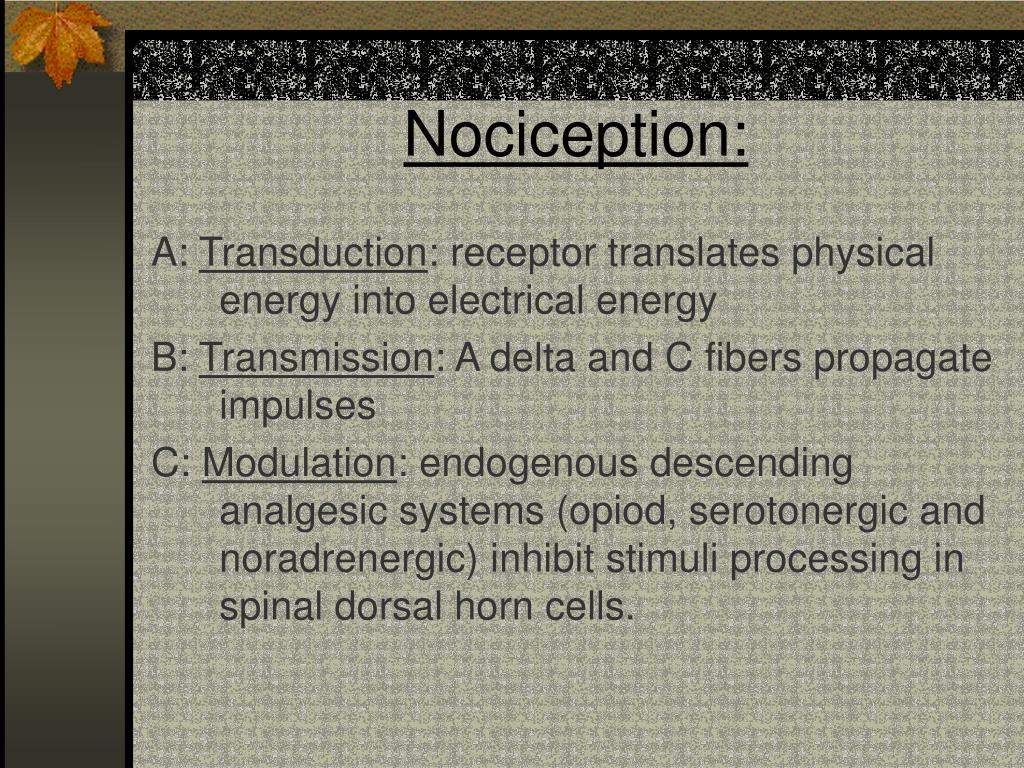 Nociception:

A: Transduction: receptor translates physical energy into electrical energy

B: Transmission: A delta and C fibers propagate impulses

C: Modulation: endogenous descending analgesic systems (opiod, serotonergic and noradrenergic) inhibit stimuli processing in spinal dorsal horn cells.